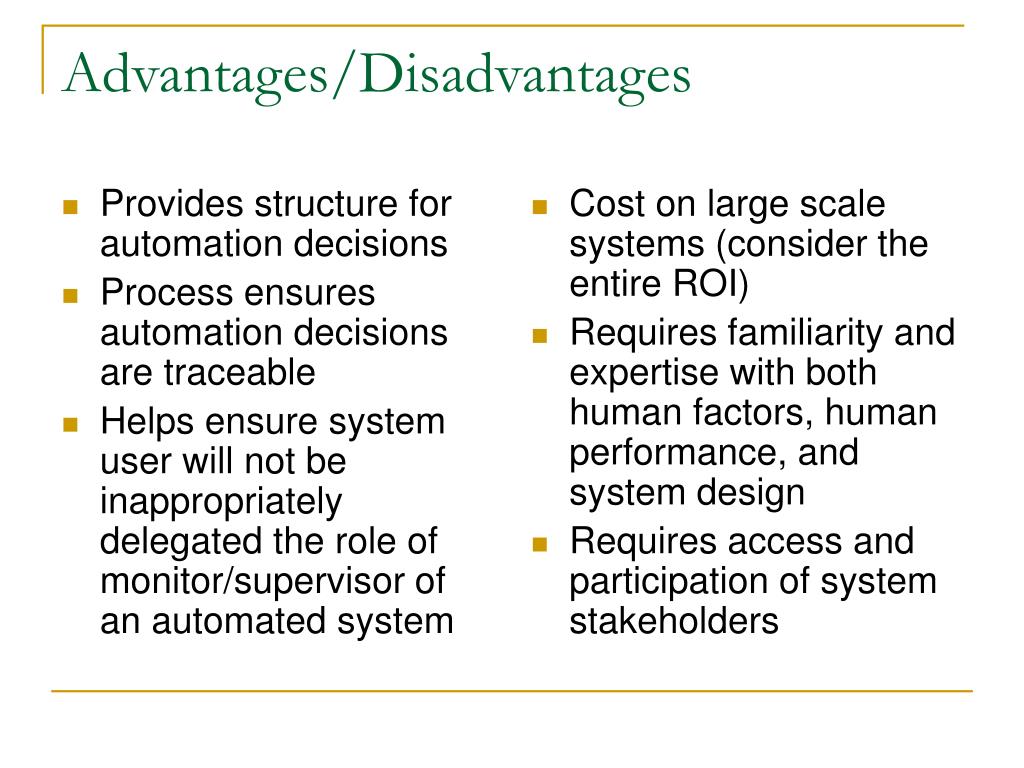 Advantages/Disadvantages

- Provides structure for automation decisions
- Process ensures automation decisions are traceable
- Helps ensure system user will not be inappropriately delegated the role of monitor/supervisor of an automated system

- Cost on large scale systems (consider the entire ROI)
- Requires familiarity and expertise with both human factors, human performance, and system design
- Requires access and participation of system stakeholders